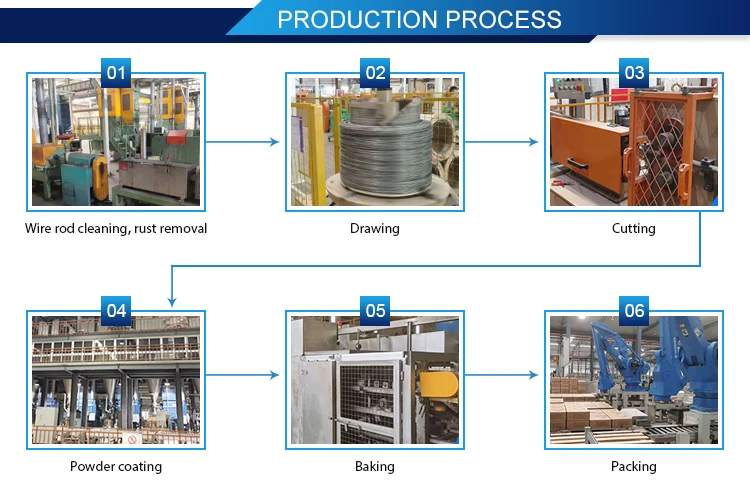 PRODUCTION PROCESS

01
Wire rod cleaning, rust removal

02
Drawing

03
Cutting

04
Powder coating

05
Baking

06
Packing